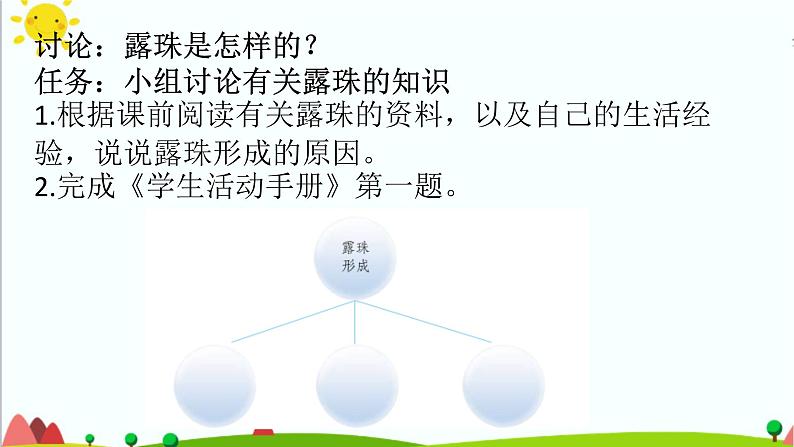 讨论：露珠是怎样的？
任务：小组讨论有关露珠的知识
1.根据课前阅读有关露珠的资料，以及自己的生活经验，说说露珠形成的原因。
2.完成《学生活动手册》第一题。

露珠形成